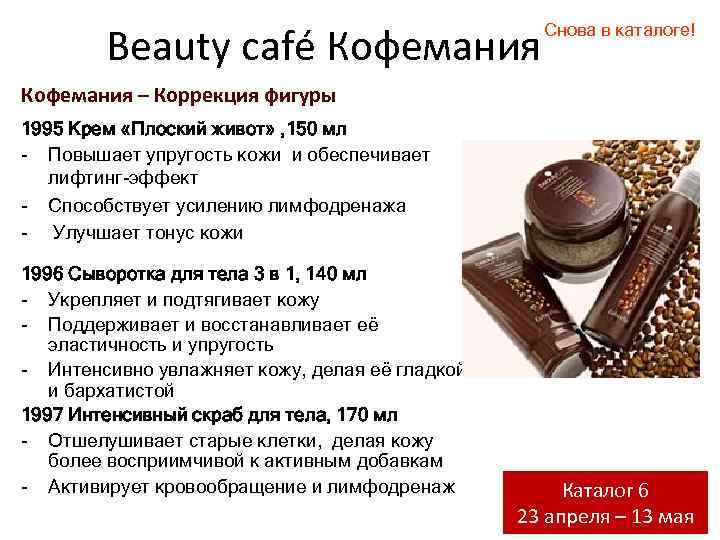 Beauty café Кофемания

Снова в каталоге!

Кофемания – Коррекция фигуры

1995 Крем «Плоский живот» ,150 мл
- Повышает упругость кожи и обеспечивает лифтинг-эффект
- Способствует усилению лимфодренажа
- Улучшает тонус кожи

1996 Сыворотка для тела 3 в 1, 140 мл
- Укрепляет и подтягивает кожу
- Поддерживает и восстанавливает её эластичность и упругость
- Интенсивно увлажняет кожу, делая её гладкой и бархатистой

1997 Интенсивный скраб для тела, 170 мл
- Отшелушивает старые клетки, делая кожу более восприимчивой к активным добавкам
- Активирует кровообращение и лимфодренаж

Каталог 6
23 апреля – 13 мая